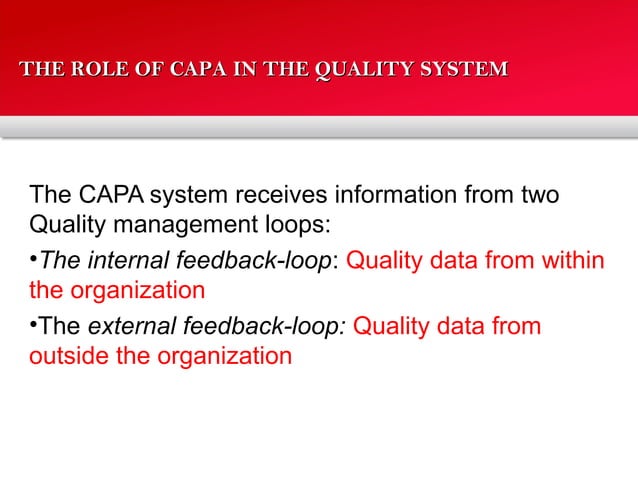 THE ROLE OF CAPA IN THE QUALITY SYSTEM

The CAPA system receives information from two Quality management loops:

•The internal feedback-loop: Quality data from within the organization

•The external feedback-loop: Quality data from outside the organization